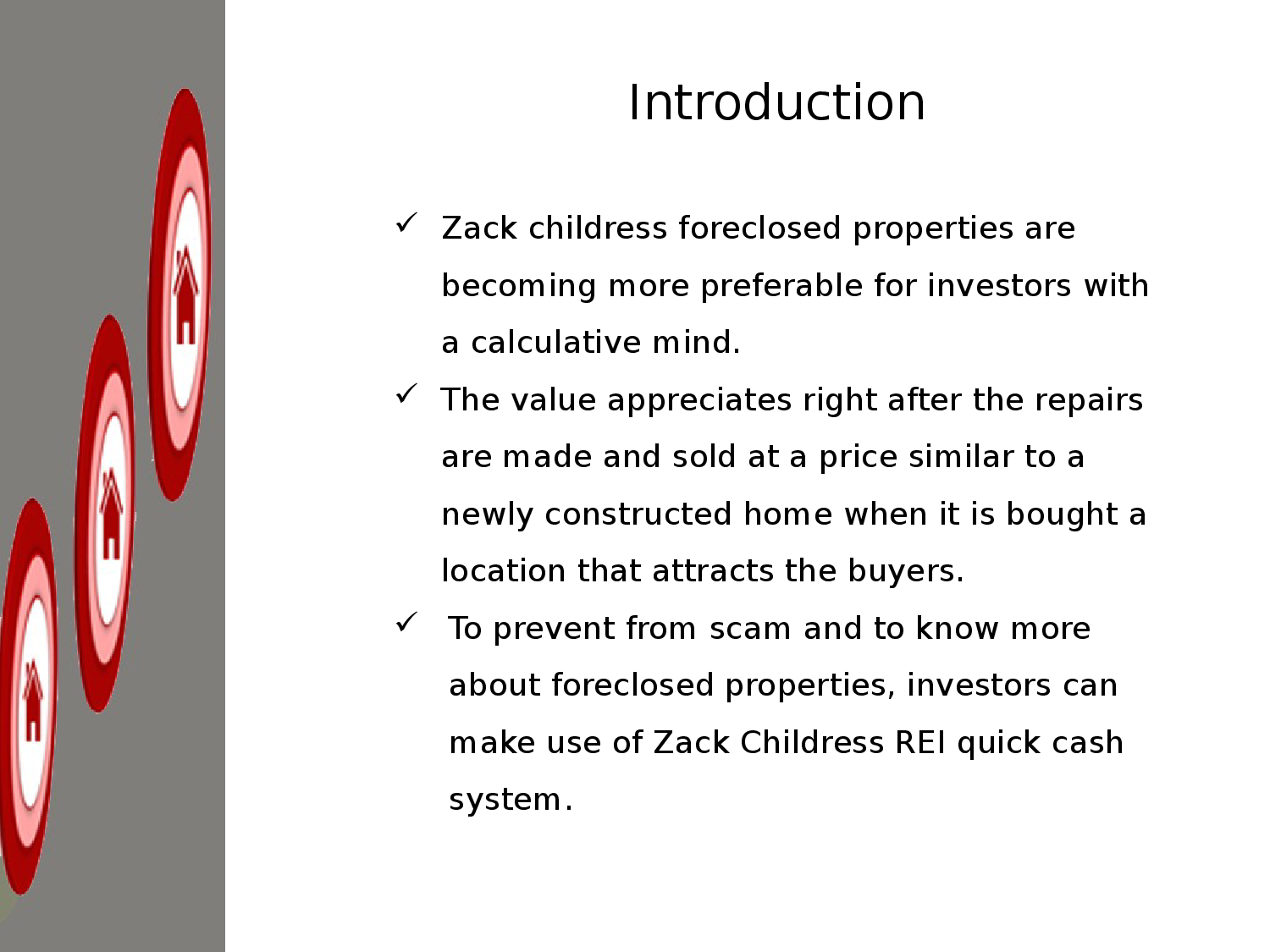 Introduction

✓ Zack childress foreclosed properties are becoming more preferable for investors with a calculative mind.

✓ The value appreciates right after the repairs are made and sold at a price similar to a newly constructed home when it is bought a location that attracts the buyers.

✓ To prevent from scam and to know more about foreclosed properties, investors can make use of Zack Childress REI quick cash system.